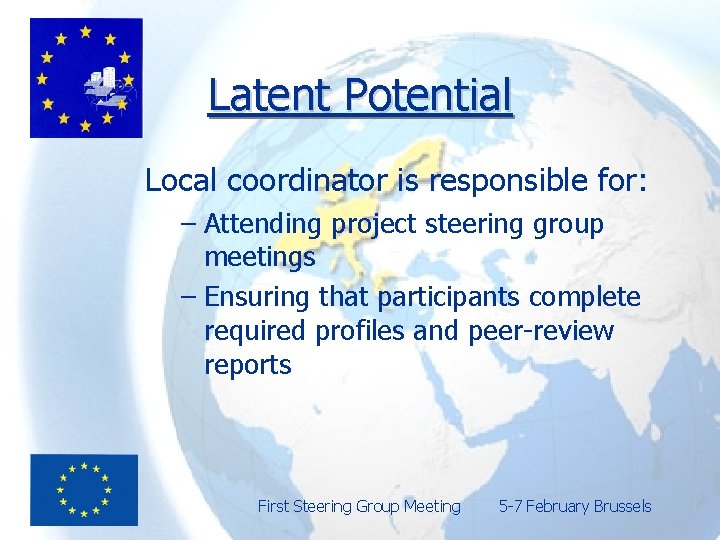 Latent Potential

Local coordinator is responsible for:

– Attending project steering group meetings

– Ensuring that participants complete required profiles and peer-review reports

First Steering Group Meeting 5-7 February Brussels